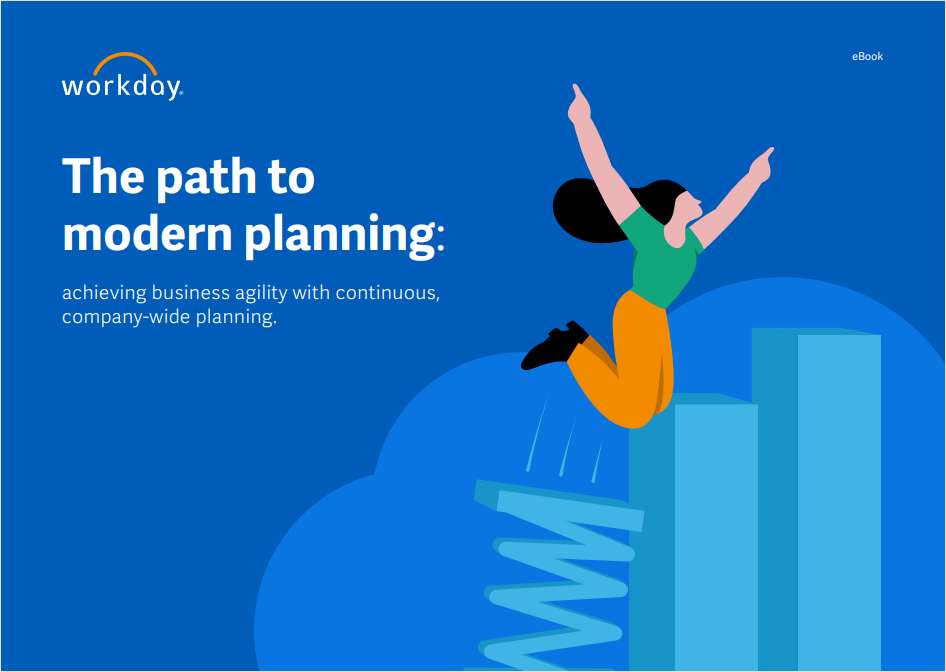 workday.

eBook

The path to modern planning:

achieving business agility with continuous, company-wide planning.